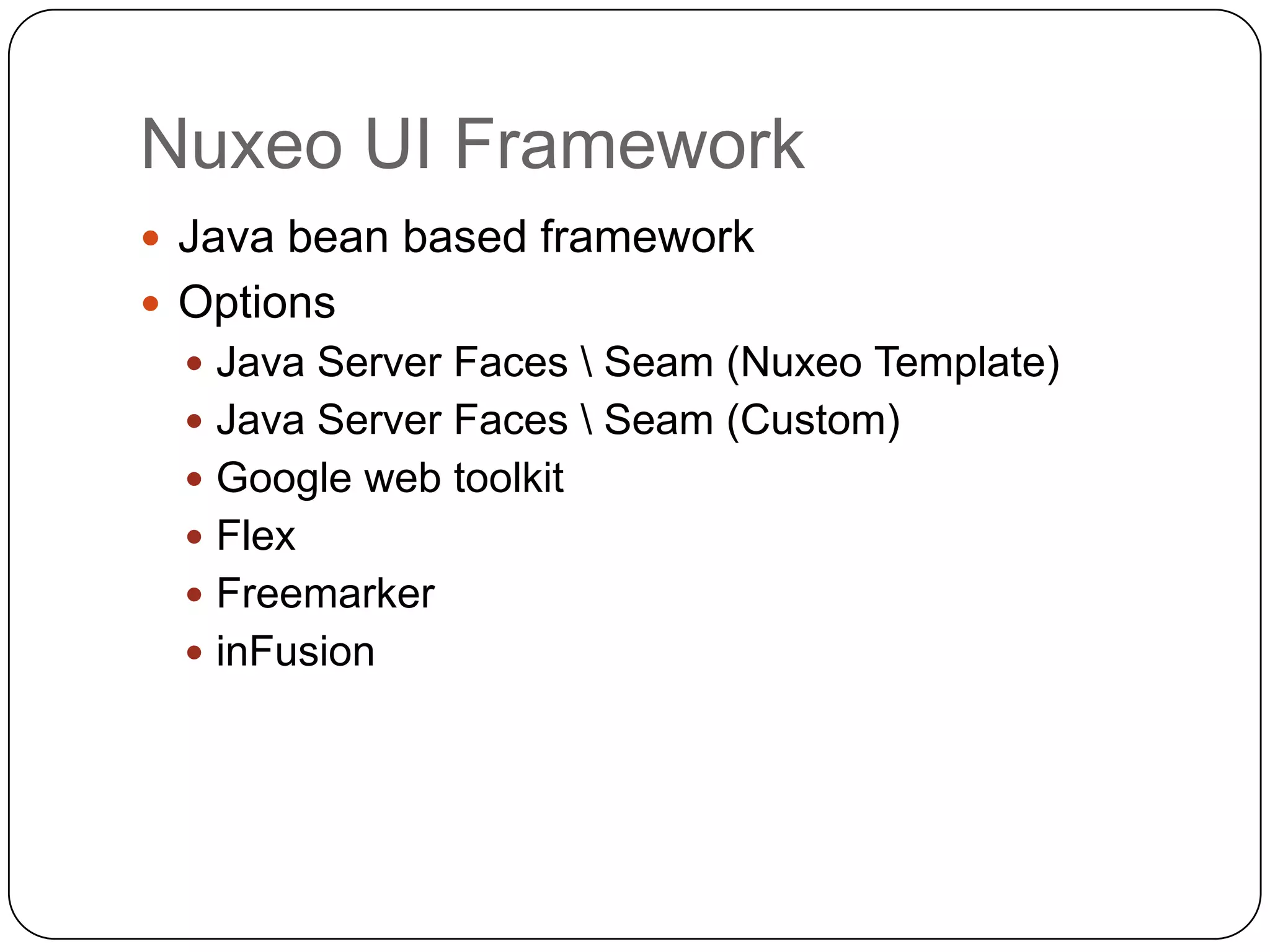 Nuxeo UI Framework

- Java bean based framework
- Options
  - Java Server Faces \ Seam (Nuxeo Template)
  - Java Server Faces \ Seam (Custom)
  - Google web toolkit
  - Flex
  - Freemarker
  - inFusion